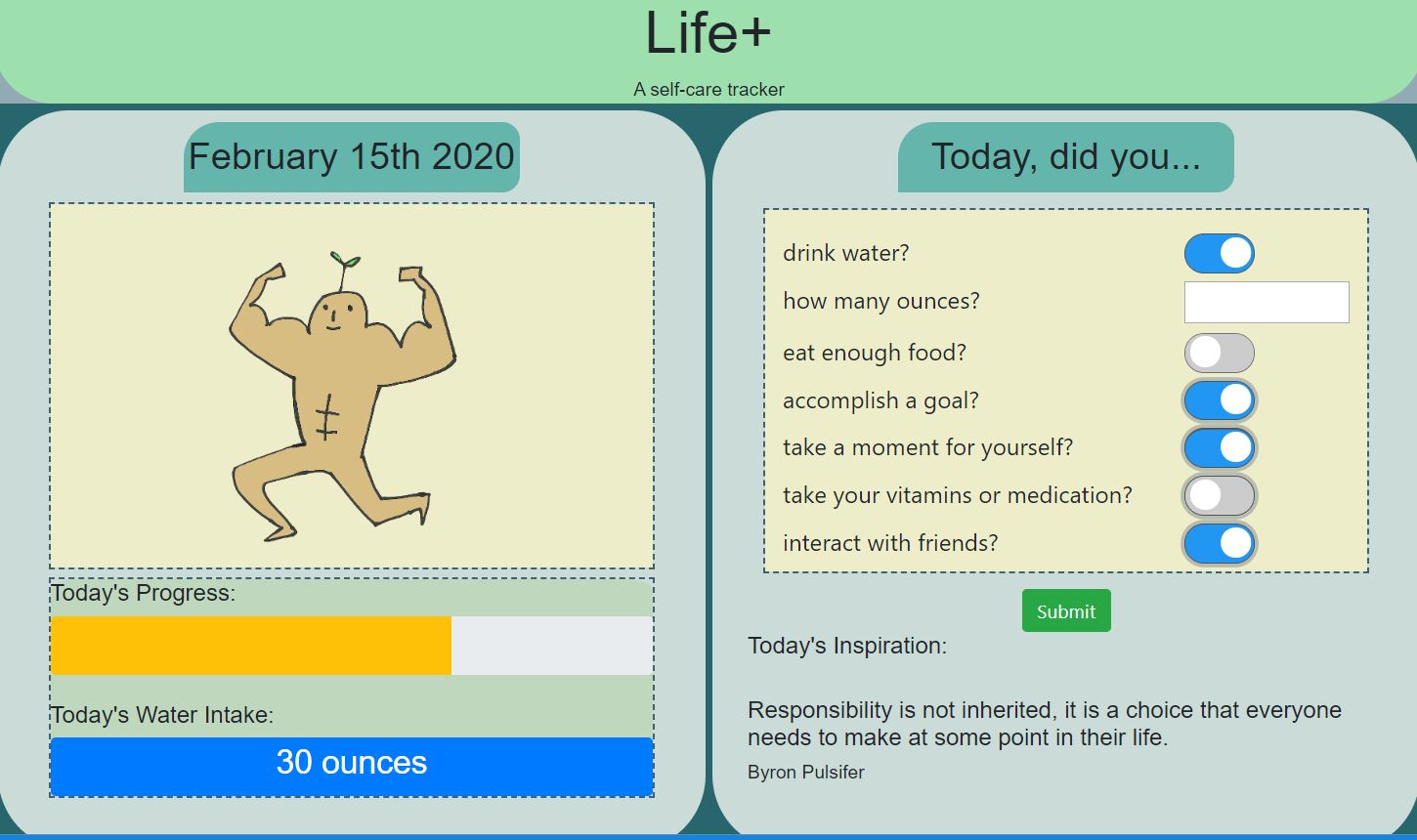 Life+

A self-care tracker

February 15th 2020

Today's Progress:

Today's Water Intake:

30 ounces

Today, did you...

drink water?

how many ounces?

eat enough food?

accomplish a goal?

take a moment for yourself?

take your vitamins or medication?

interact with friends?

Submit

Today's Inspiration:

Responsibility is not inherited, it is a choice that everyone needs to make at some point in their life.

Byron Pulsifer